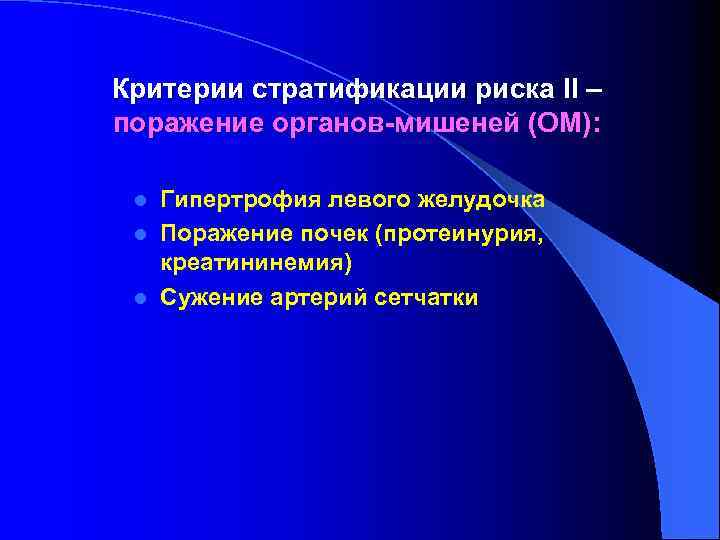 Критерии стратификации риска II – поражение органов-мишеней (ОМ):

- Гипертрофия левого желудочка
- Поражение почек (протеинурия, креатининемия)
- Сужение артерий сетчатки